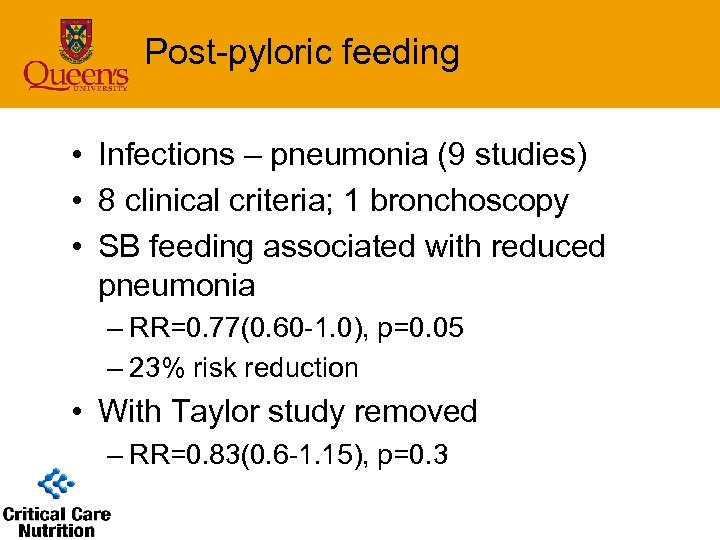 Queen's UNIVERSITY

Post-pyloric feeding

• Infections – pneumonia (9 studies)
• 8 clinical criteria; 1 bronchoscopy
• SB feeding associated with reduced pneumonia
– RR=0.77(0.60-1.0), p=0.05
– 23% risk reduction
• With Taylor study removed
– RR=0.83(0.6-1.15), p=0.3

Critical Care Nutrition